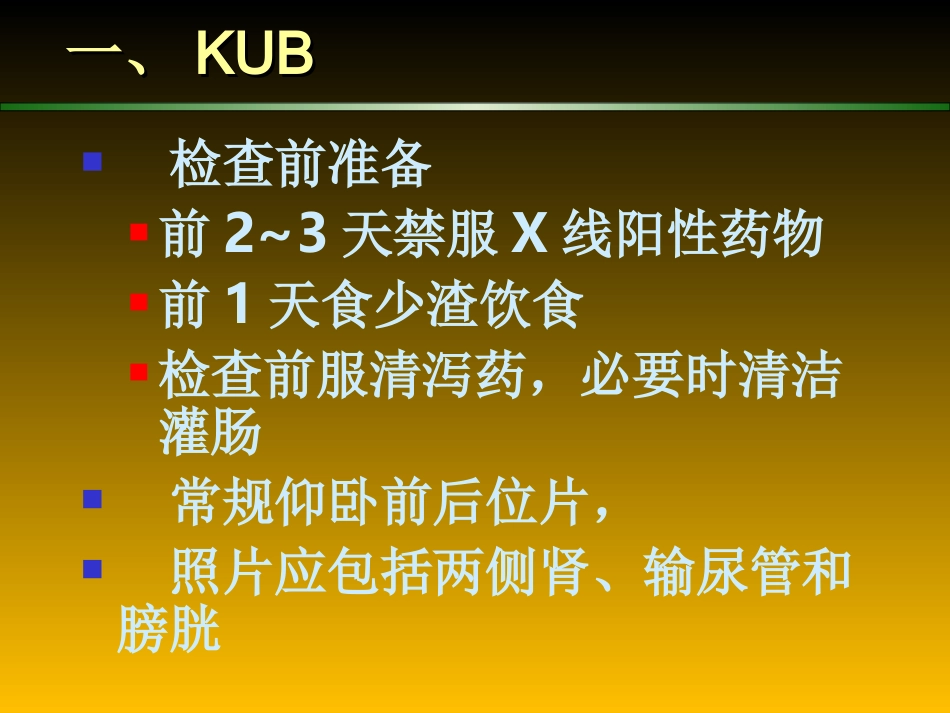 一、 KUB

检查前准备

前 2~3 天禁服 X 线阳性药物

前 1 天食少渣饮食

检查前服清泻药，必要时清洁灌肠

常规仰卧前后位片，

照片应包括两侧肾、输尿管和膀胱